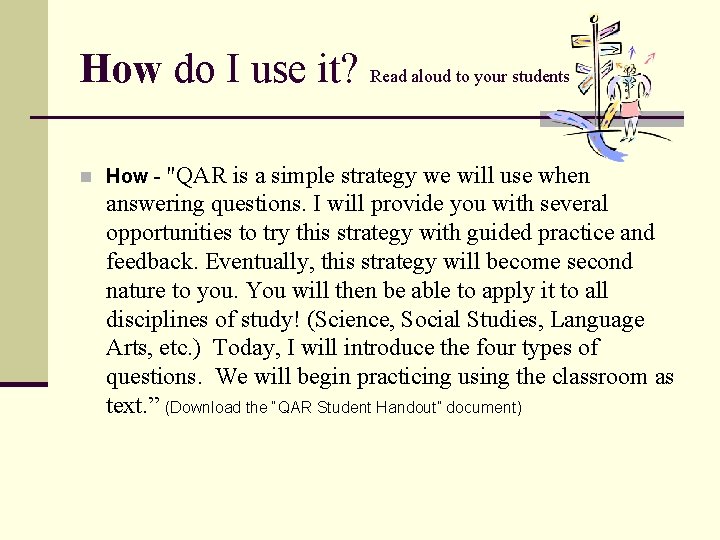 How do I use it? Read aloud to your students

How - "QAR is a simple strategy we will use when answering questions. I will provide you with several opportunities to try this strategy with guided practice and feedback. Eventually, this strategy will become second nature to you. You will then be able to apply it to all disciplines of study! (Science, Social Studies, Language Arts, etc.) Today, I will introduce the four types of questions. We will begin practicing using the classroom as text.” (Download the "QAR Student Handout" document)